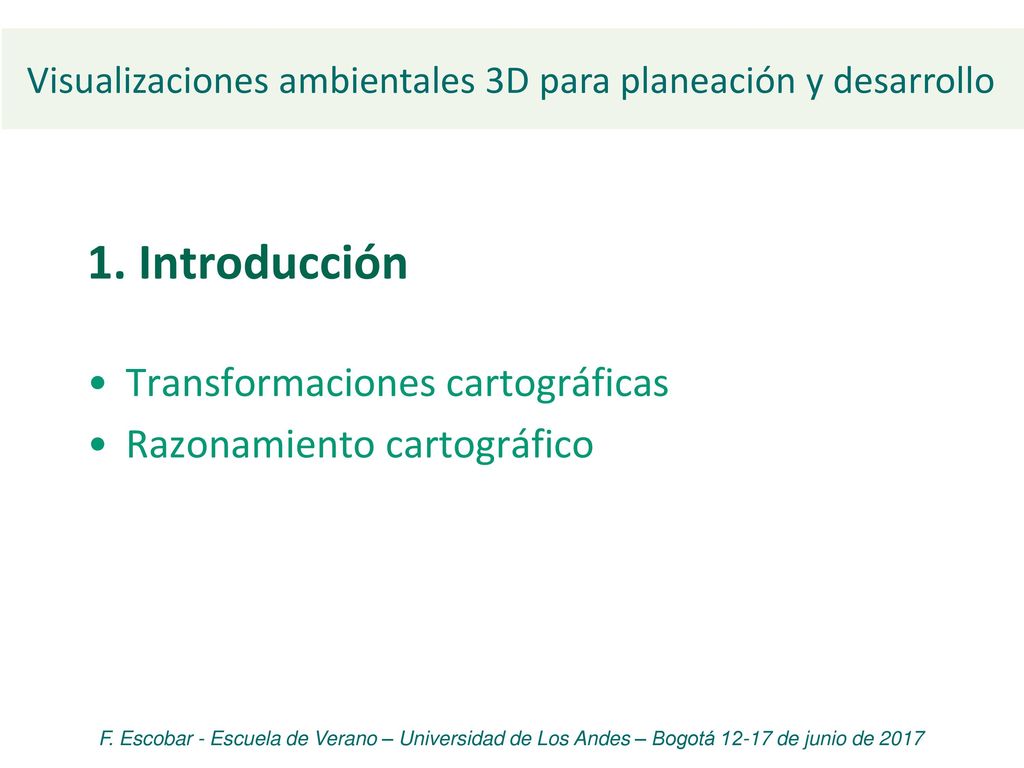 Visualizaciones ambientales 3D para planeación y desarrollo

1. Introducción

• Transformaciones cartográficas
• Razonamiento cartográfico

F. Escobar - Escuela de Verano – Universidad de Los Andes – Bogotá 12-17 de junio de 2017